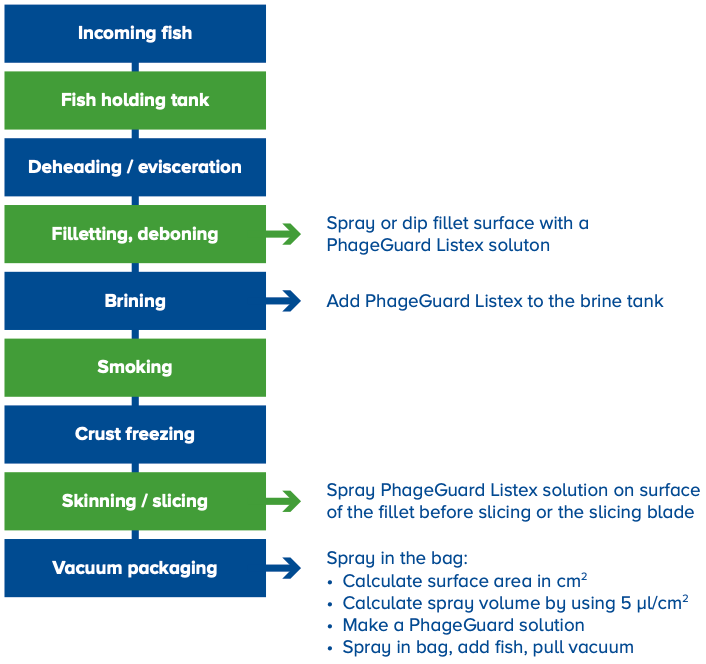 Incoming fish

Fish holding tank

Deheading / evisceration

Filletting, deboning

Spray or dip fillet surface with a PhageGuard Listex soluton

Brining

Add PhageGuard Listex to the brine tank

Smoking

Crust freezing

Skinning / slicing

Spray PhageGuard Listex solution on surface of the fillet before slicing or the slicing blade

Vacuum packaging

Spray in the bag:
• Calculate surface area in $cm^2$
• Calculate spray volume by using 5 $\mu l/cm^2$
• Make a PhageGuard solution
• Spray in bag, add fish, pull vacuum